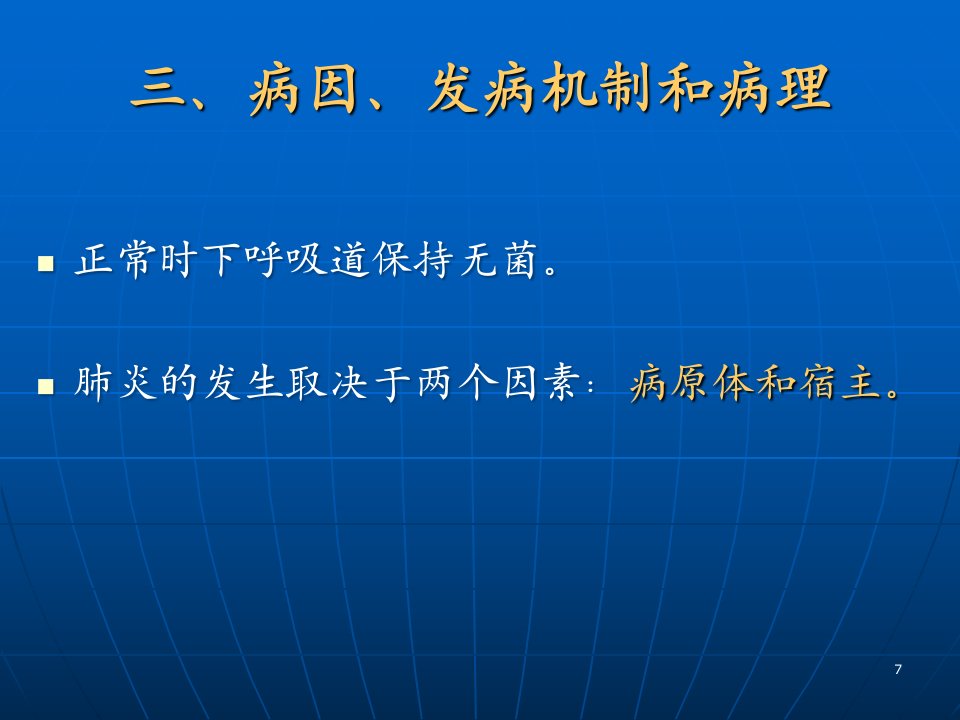 三、病因、发病机制和病理

■ 正常时下呼吸道保持无菌。

■ 肺炎的发生取决于两个因素：病原体和宿主。

7